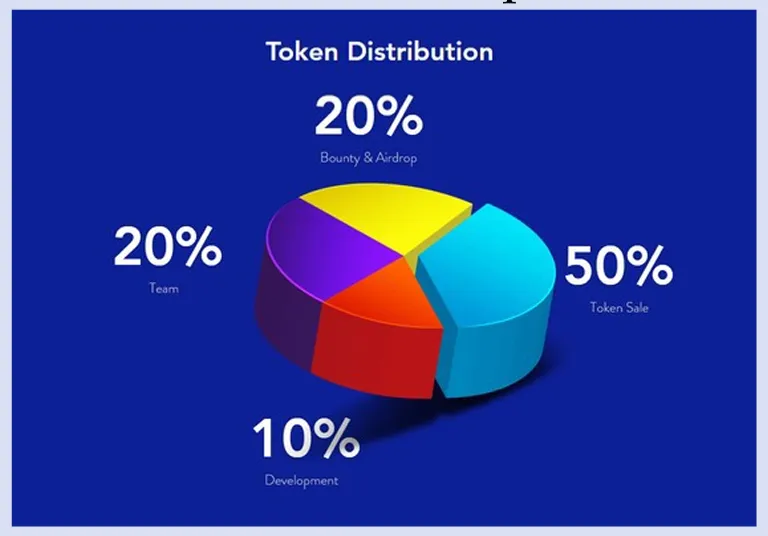 Token Distribution

20%
Bounty & Airdrop

20%
Team

50%
Token Sale

10%
Development